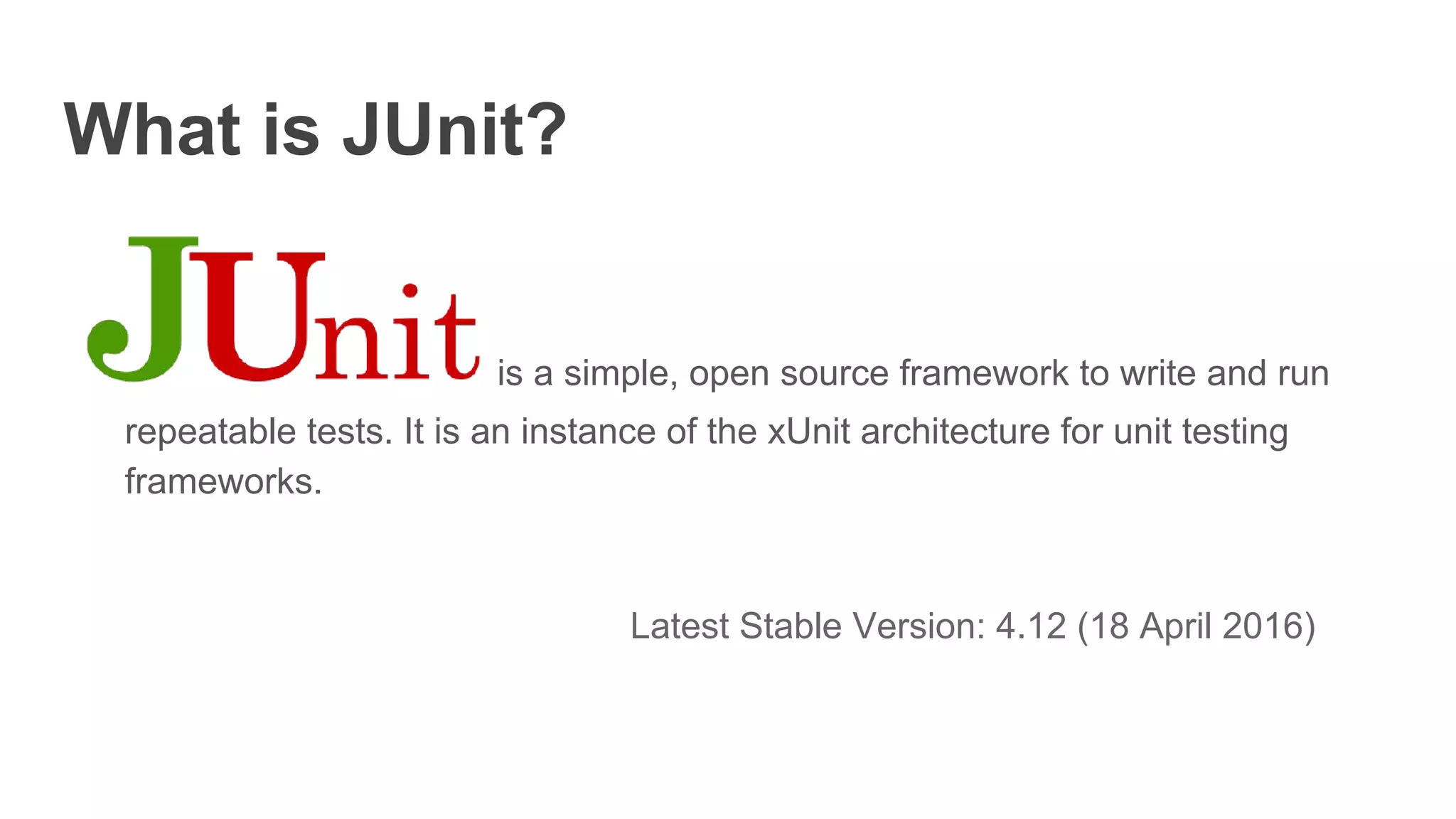 What is JUnit?

JUnit is a simple, open source framework to write and run repeatable tests. It is an instance of the xUnit architecture for unit testing frameworks.

Latest Stable Version: 4.12 (18 April 2016)